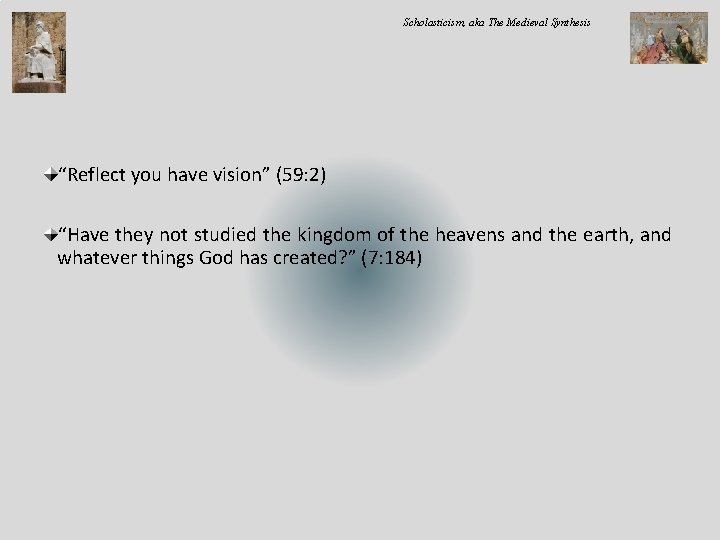 Scholasticism, aka The Medieval Synthesis

“Reflect you have vision” (59:2)

“Have they not studied the kingdom of the heavens and the earth, and whatever things God has created?” (7:184)